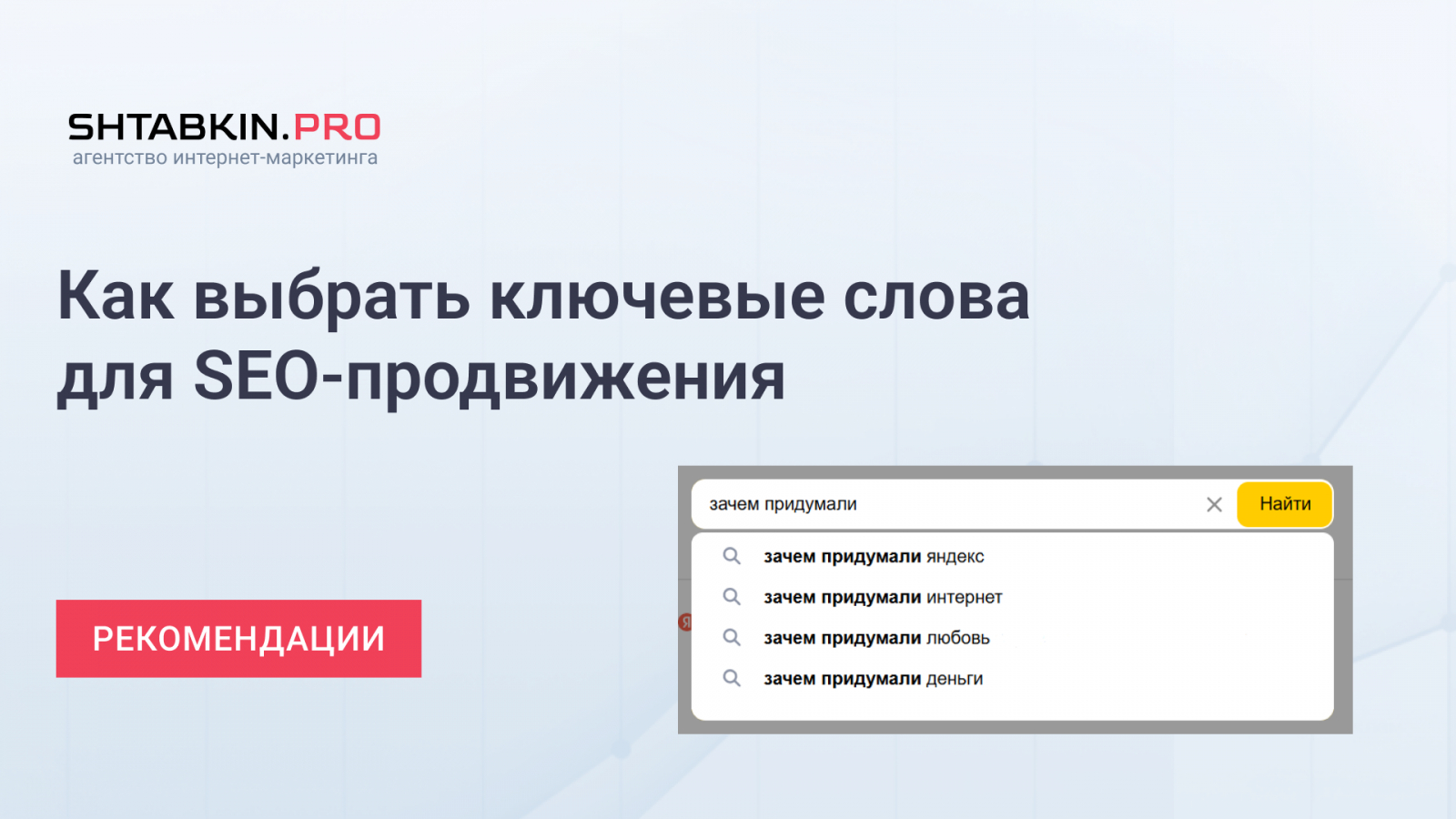 SHTABKIN.PRO
агентство интернет-маркетинга

Как выбрать ключевые слова для SEO-продвижения

РЕКОМЕНДАЦИИ

зачем придумали

Найти

зачем придумали яндекс
зачем придумали интернет
зачем придумали любовь
зачем придумали деньги